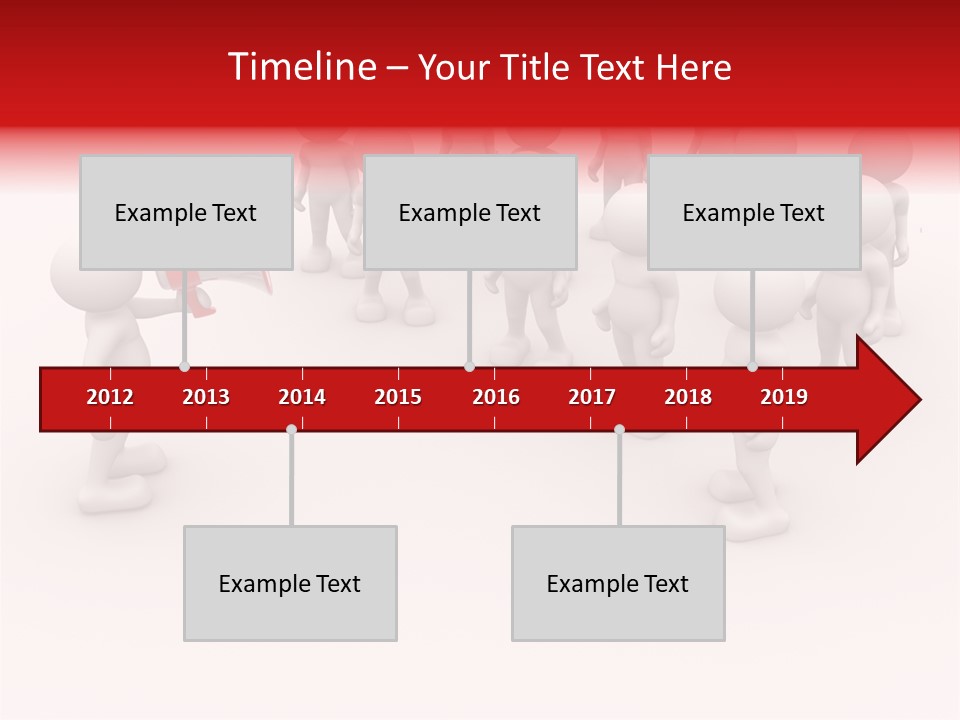 Timeline – Your Title Text Here

Example Text

Example Text

Example Text

2012 2013 2014 2015 2016 2017 2018 2019

Example Text

Example Text